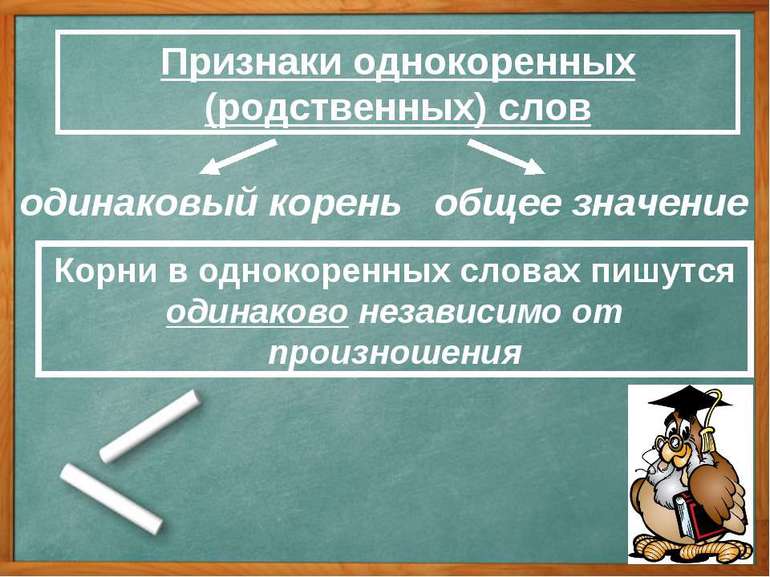 Признаки однокоренных (родственных) слов

одинаковый корень

общее значение

Корни в однокоренных словах пишутся одинаково независимо от произношения